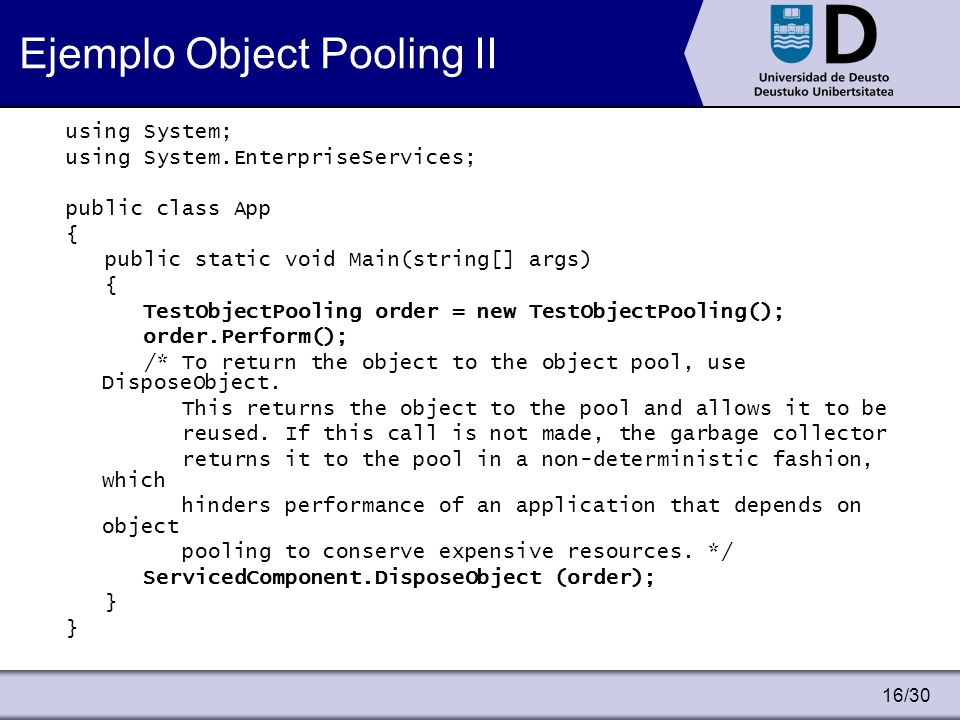 Ejemplo Object Pooling II

Universidad de Deusto
Deustuko Unibertsitatea

using System;
using System.EnterpriseServices;

public class App
{
public static void Main(string[] args)
{
TestObjectPooling order = new TestObjectPooling();
order.Perform();
/* To return the object to the object pool, use DisposeObject.
This returns the object to the pool and allows it to be reused. If this call is not made, the garbage collector returns it to the pool in a non-deterministic fashion, which
hinders performance of an application that depends on object
pooling to conserve expensive resources. */
ServicedComponent.DisposeObject (order);
}
}

16/30